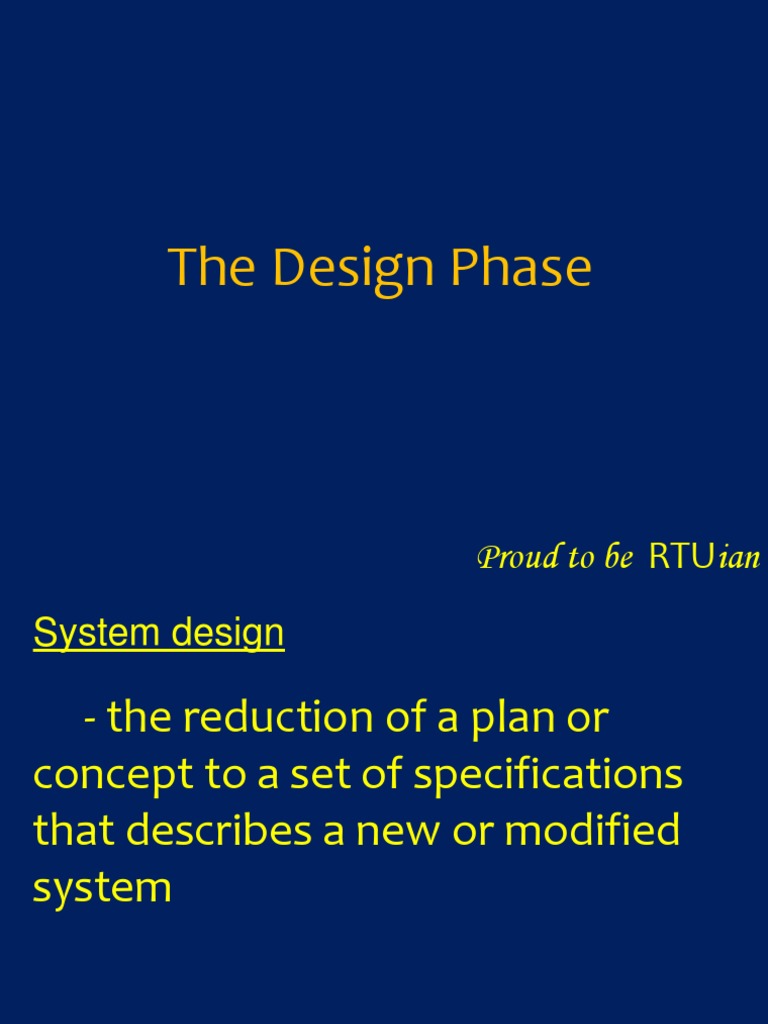 The Design Phase

Proud to be RTUian

System design

- the reduction of a plan or concept to a set of specifications that describes a new or modified system